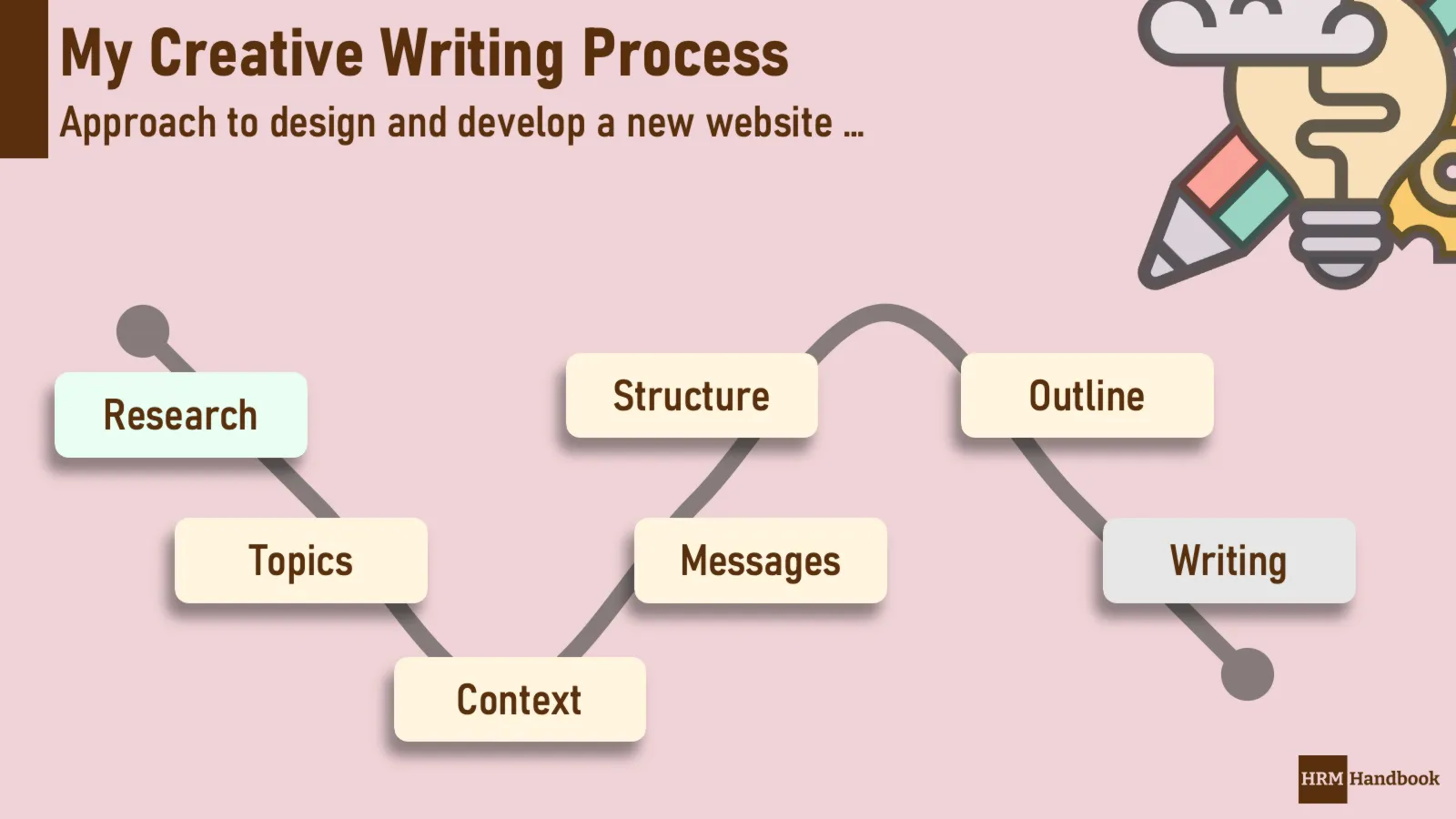 My Creative Writing Process
Approach to design and develop a new website …

Research

Topics

Context

Messages

Structure

Outline

Writing

HRM Handbook